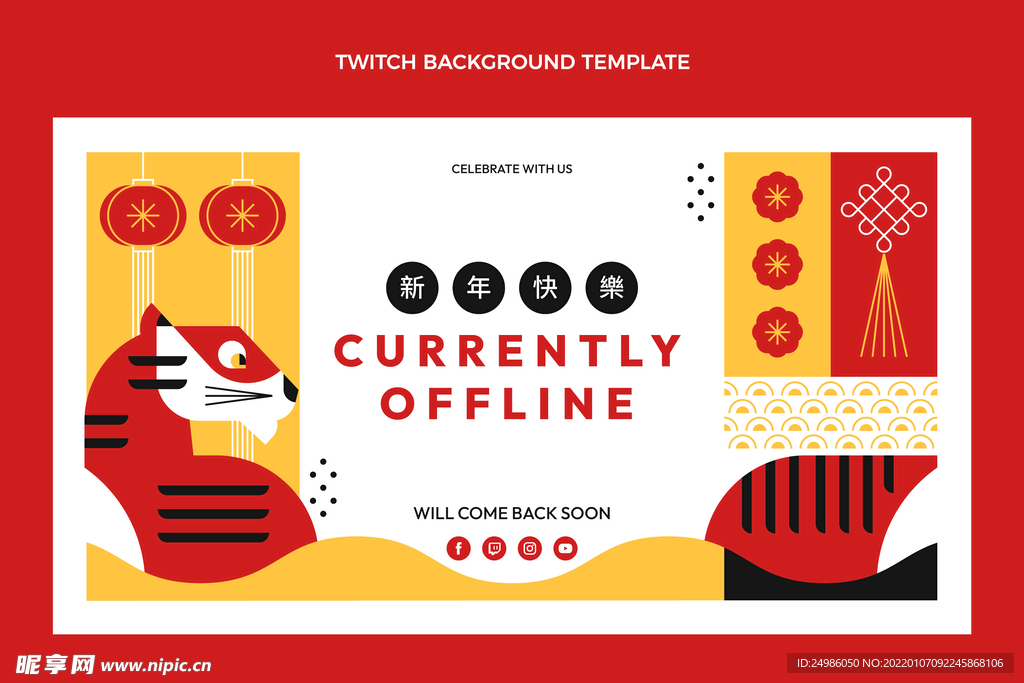 TWITCH BACKGROUND TEMPLATE

CELEBRATE WITH US

新 年 快 樂

CURRENTLY OFFLINE

WILL COME BACK SOON

昵享网 www.nipic.cn

ID:24986050 NO:20220107092245868106